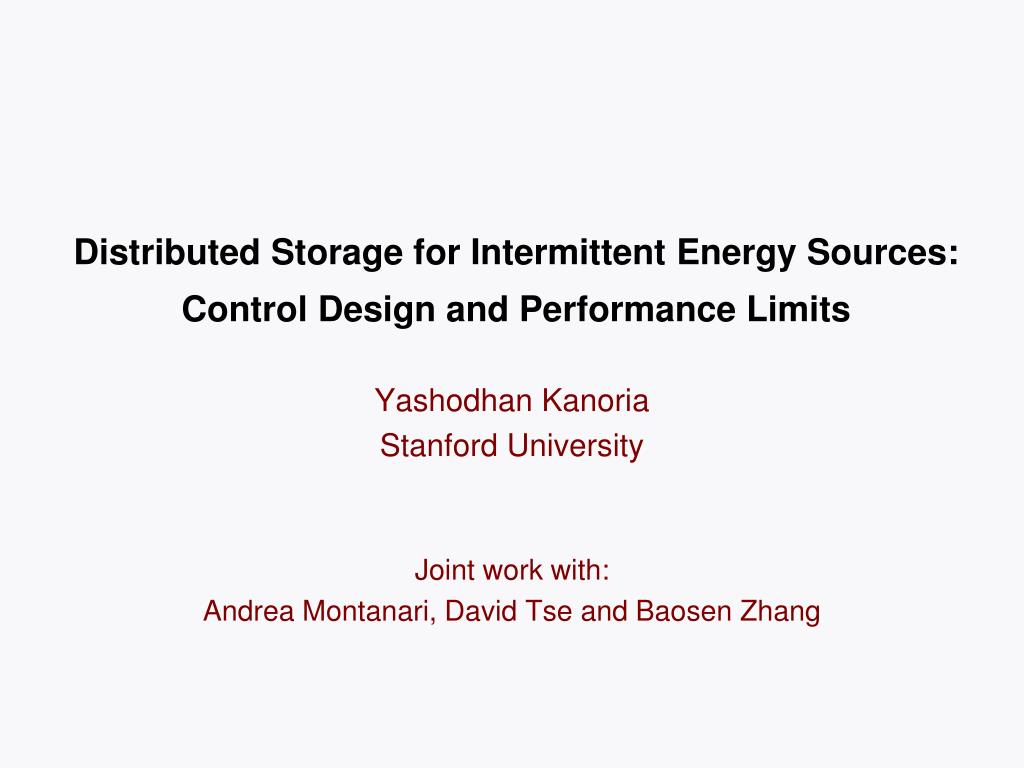 Distributed Storage for Intermittent Energy Sources:
Control Design and Performance Limits

Yashodhan Kanoria
Stanford University

Joint work with:
Andrea Montanari, David Tse and Baosen Zhang